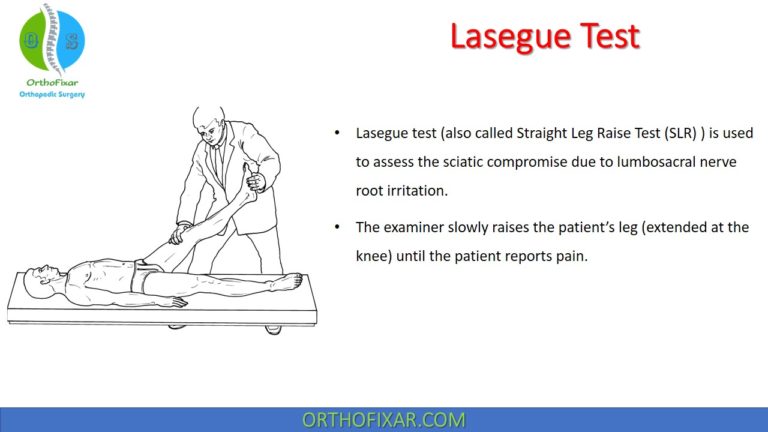 O S

OrthoFixar
Orthopedic Surgery

Lasegue Test

• Lasegue test (also called Straight Leg Raise Test (SLR) ) is used to assess the sciatic compromise due to lumbosacral nerve root irritation.

• The examiner slowly raises the patient's leg (extended at the knee) until the patient reports pain.

ORTHOFIXAR.COM